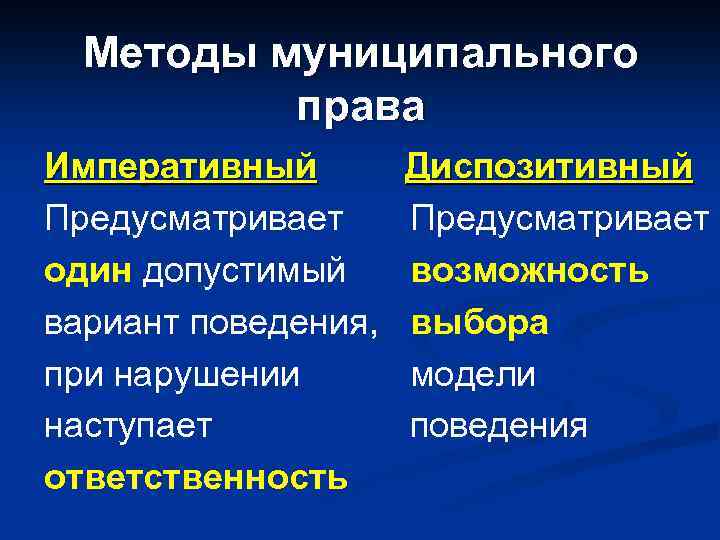 Методы муниципального права

Императивный

Предусматривает один допустимый вариант поведения, при нарушении наступает ответственность

Диспозитивный

Предусматривает возможность выбора модели поведения